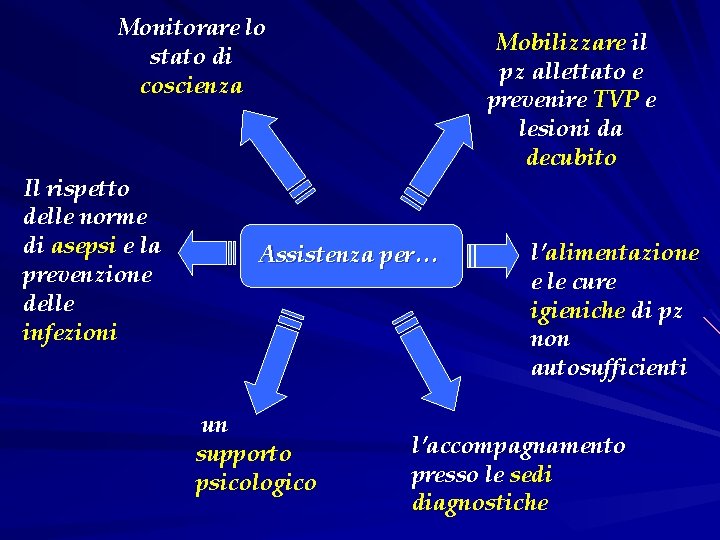 Monitorare lo stato di coscienza

Mobilizzare il pz allettato e prevenire TVP e lesioni da decubito

Il rispetto delle norme di asepsi e la prevenzione delle infezioni

Assistenza per…

l'alimentazione e le cure igieniche di pz non autosufficienti

un supporto psicologico

l'accompagnamento presso le sedi diagnostiche